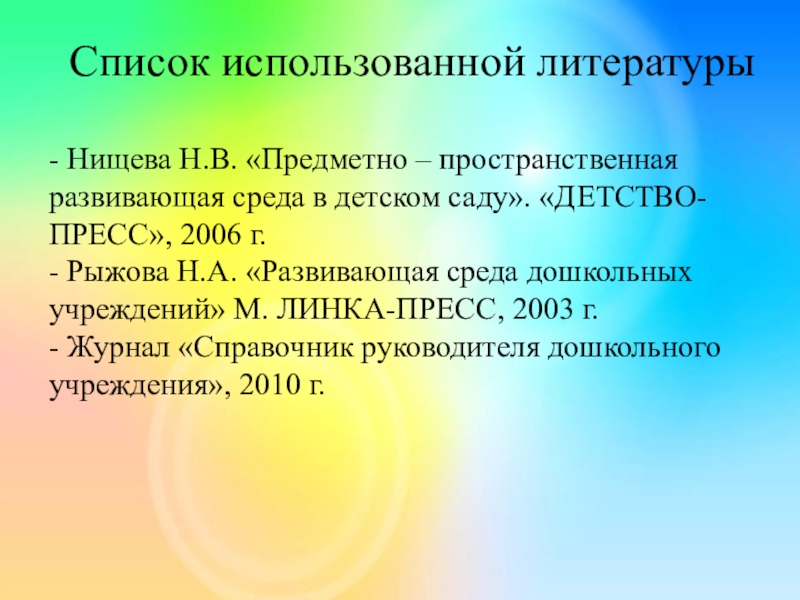 Список использованной литературы

- Нищева Н.В. «Предметно – пространственная развивающая среда в детском саду». «ДЕТСТВО-ПРЕСС», 2006 г.
- Рыжова Н.А. «Развивающая среда дошкольных учреждений» М. ЛИНКА-ПРЕСС, 2003 г.
- Журнал «Справочник руководителя дошкольного учреждения», 2010 г.